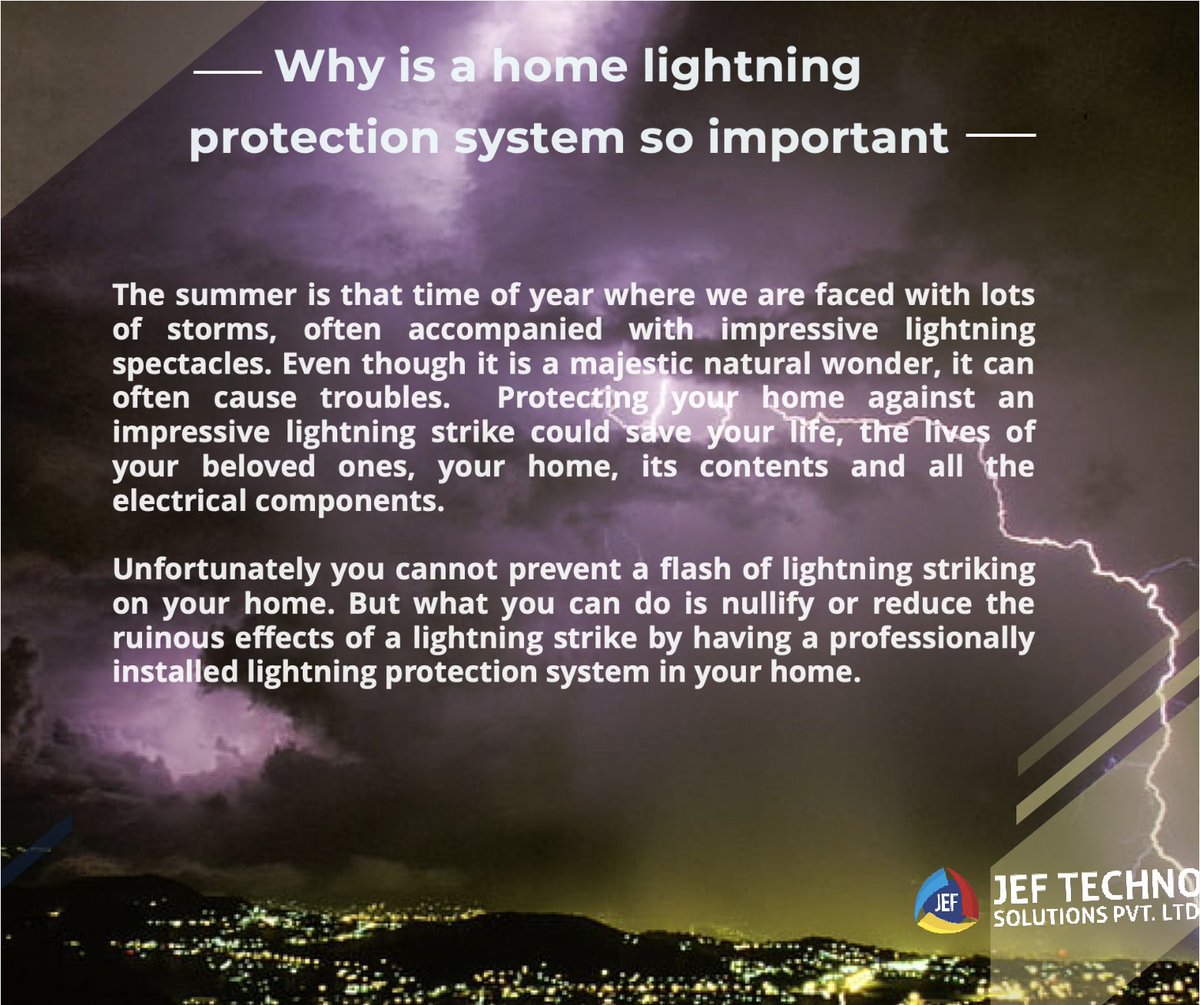 Why is a home lightning protection system so important

The summer is that time of year where we are faced with lots of storms, often accompanied with impressive lightning spectacles. Even though it is a majestic natural wonder, it can often cause troubles.  Protecting your home against an impressive lightning strike could save your life, the lives of your beloved ones, your home, its contents and all the electrical components.

Unfortunately you cannot prevent a flash of lightning striking on your home. But what you can do is nullify or reduce the ruinous effects of a lightning strike by having a professionally installed lightning protection system in your home.

JEF

JEF TECHNO
SOLUTIONS PVT. LTD